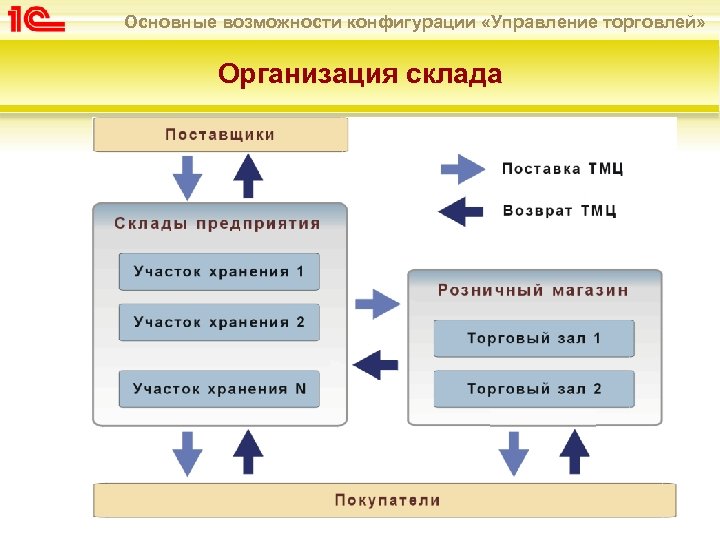 1С

Основные возможности конфигурации «Управление торговлей»

Организация склада

Поставщики

Поставка ТМЦ

Возврат ТМЦ

Склады предприятия

Участок хранения 1

Участок хранения 2

Участок хранения N

Розничный магазин

Торговый зал 1

Торговый зал 2

Покупатели